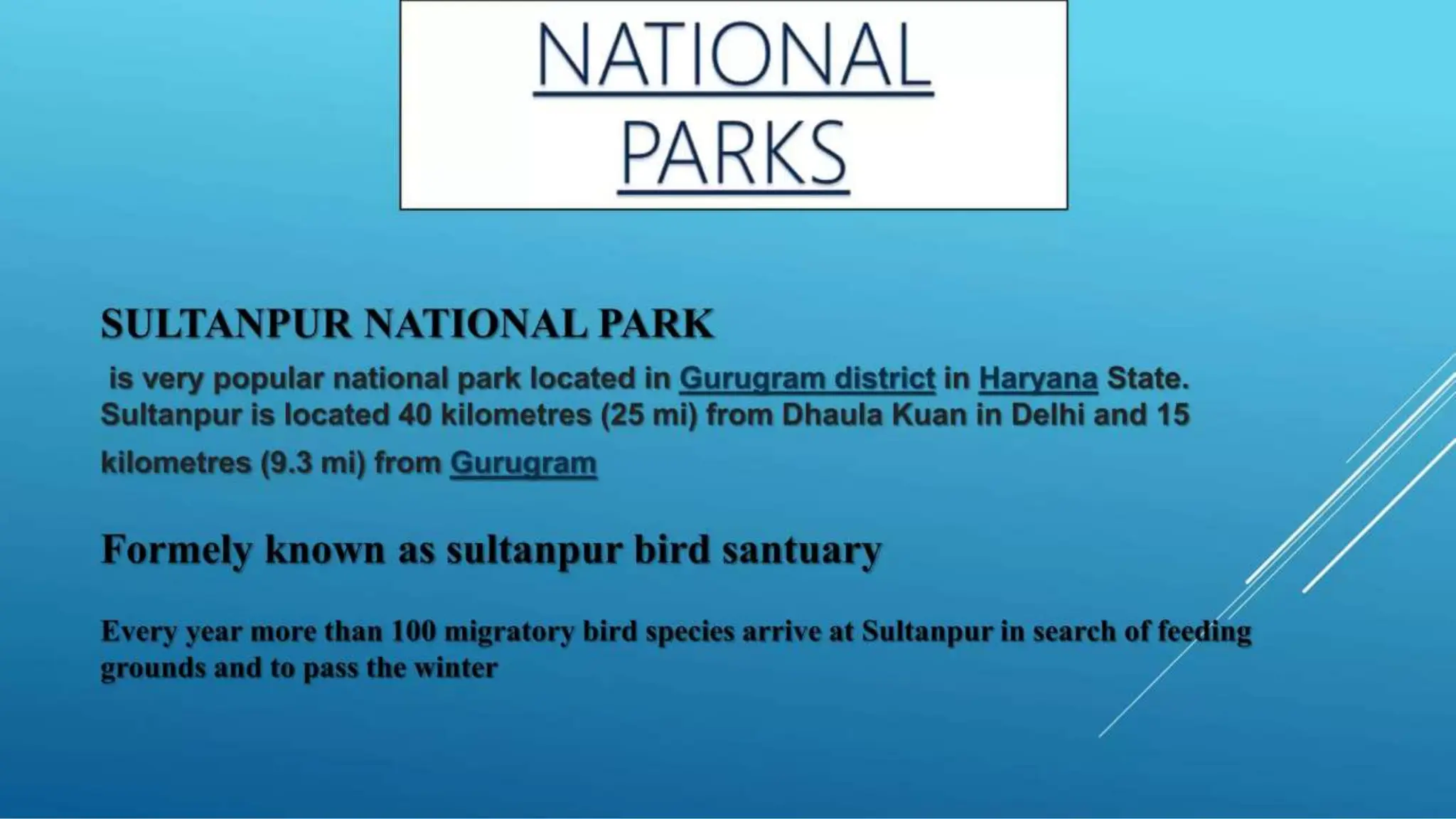 NATIONAL PARKS

SULTANPUR NATIONAL PARK

is very popular national park located in Gurugram district in Haryana State. Sultanpur is located 40 kilometres (25 mi) from Dhaula Kuan in Delhi and 15 kilometres (9.3 mi) from Gurugram

Formely known as sultanpur bird santuary

Every year more than 100 migratory bird species arrive at Sultanpur in search of feeding grounds and to pass the winter